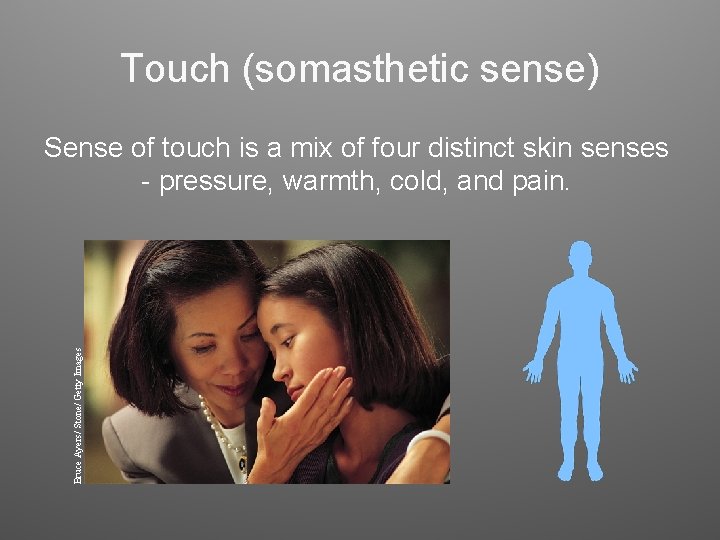 Touch (somasthetic sense)

Sense of touch is a mix of four distinct skin senses - pressure, warmth, cold, and pain.

Bruce Ayers/ Stone/ Getty Images